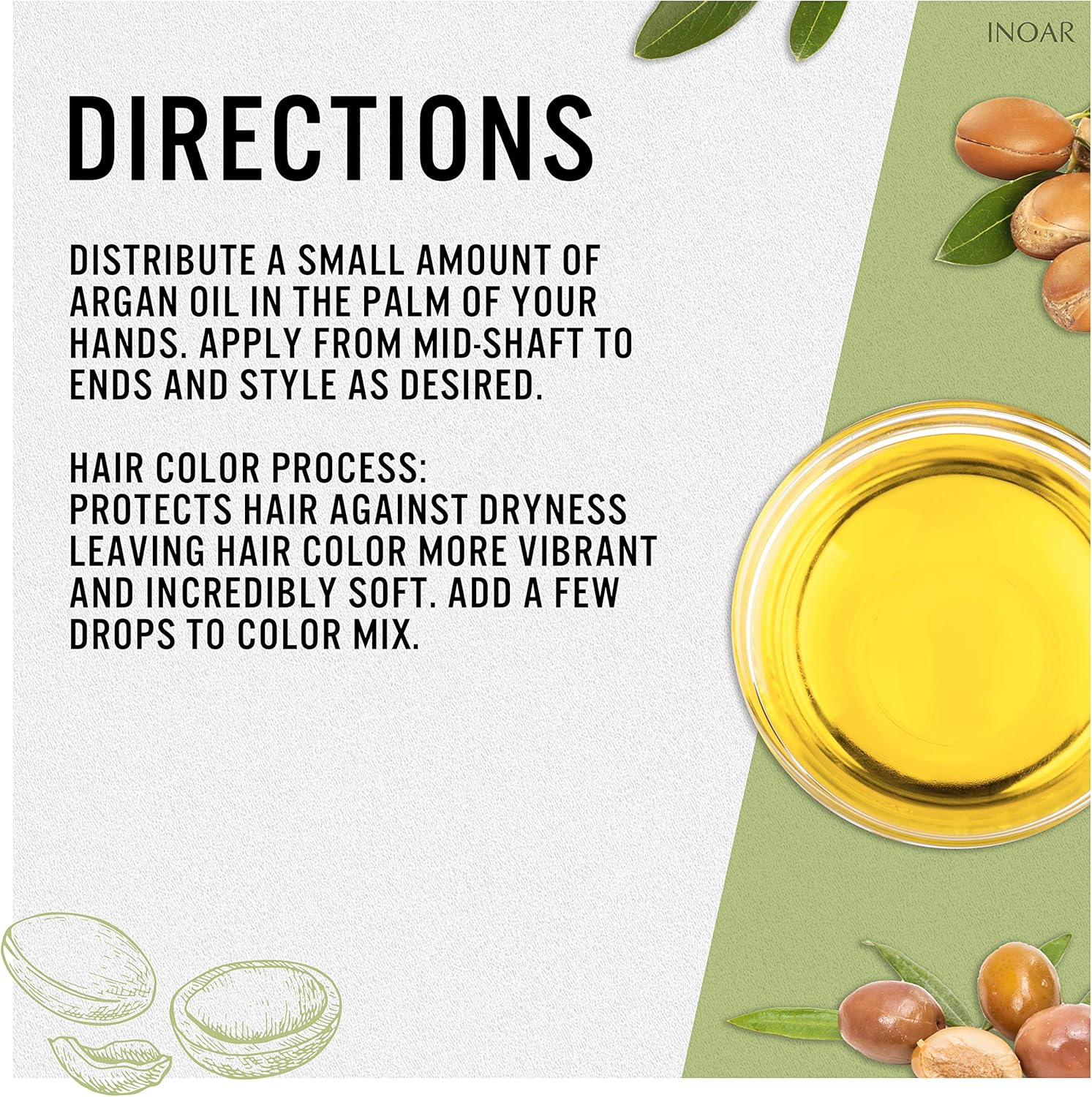 INOAR

DIRECTIONS

DISTRIBUTE A SMALL AMOUNT OF ARGAN OIL IN THE PALM OF YOUR HANDS. APPLY FROM MID-SHAFT TO ENDS AND STYLE AS DESIRED.

HAIR COLOR PROCESS:
PROTECTS HAIR AGAINST DRYNESS LEAVING HAIR COLOR MORE VIBRANT AND INCREDIBLY SOFT. ADD A FEW DROPS TO COLOR MIX.